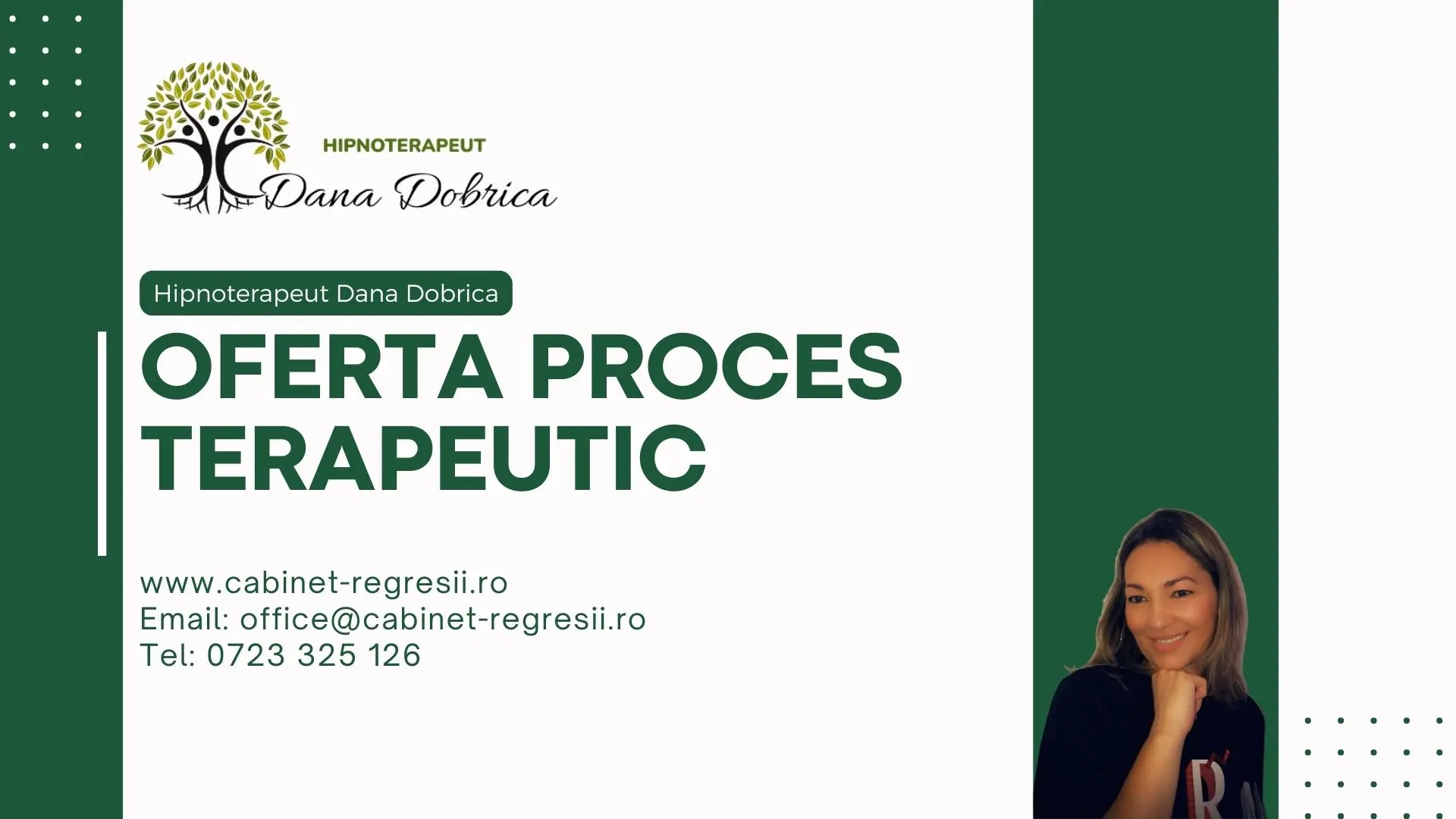 HIPNOTERAPEUT
Dana Dobrica

Hipnoterapeut Dana Dobrica

OFERTA PROCES TERAPEUTIC

www.cabinet-regresii.ro
Email: office@cabinet-regresii.ro
Tel: 0723 325 126